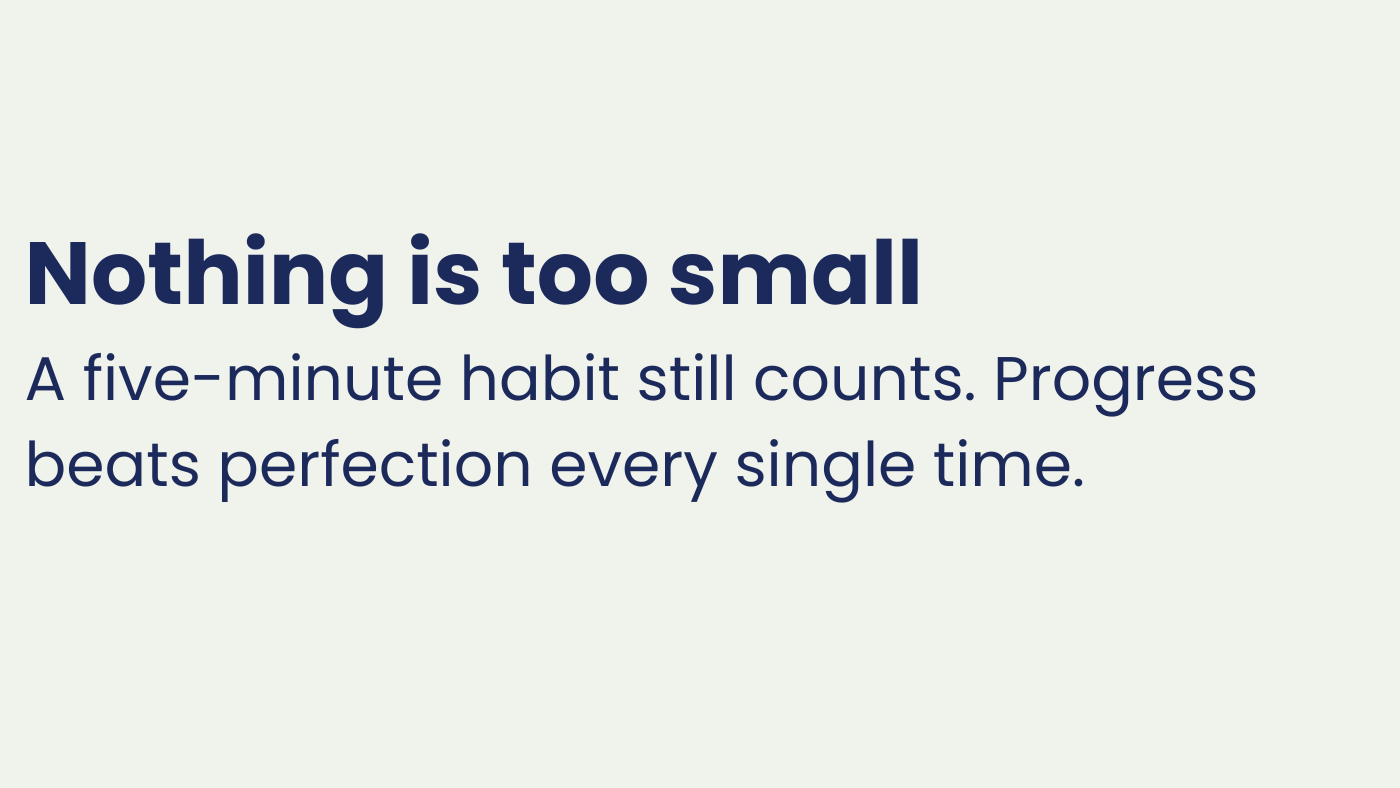 Nothing is too small

A five-minute habit still counts. Progress beats perfection every single time.